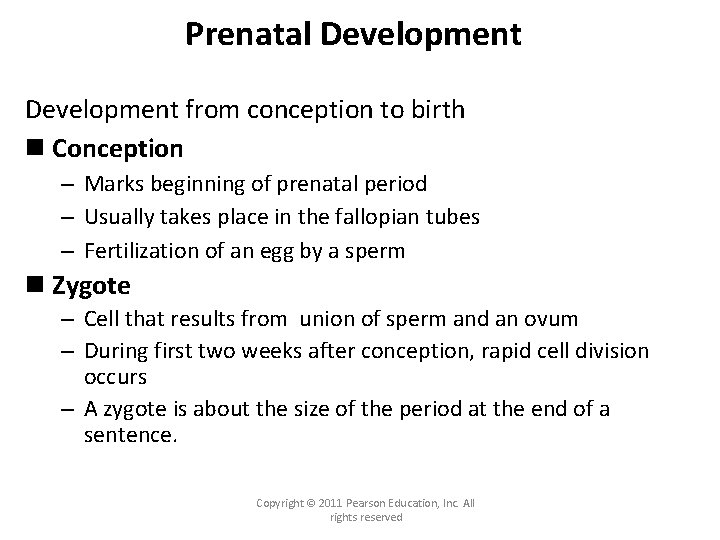 Prenatal Development

Development from conception to birth

■ Conception
– Marks beginning of prenatal period
– Usually takes place in the fallopian tubes
– Fertilization of an egg by a sperm

■ Zygote
– Cell that results from union of sperm and an ovum
– During first two weeks after conception, rapid cell division occurs
– A zygote is about the size of the period at the end of a sentence.

Copyright © 2011 Pearson Education, Inc. All rights reserved